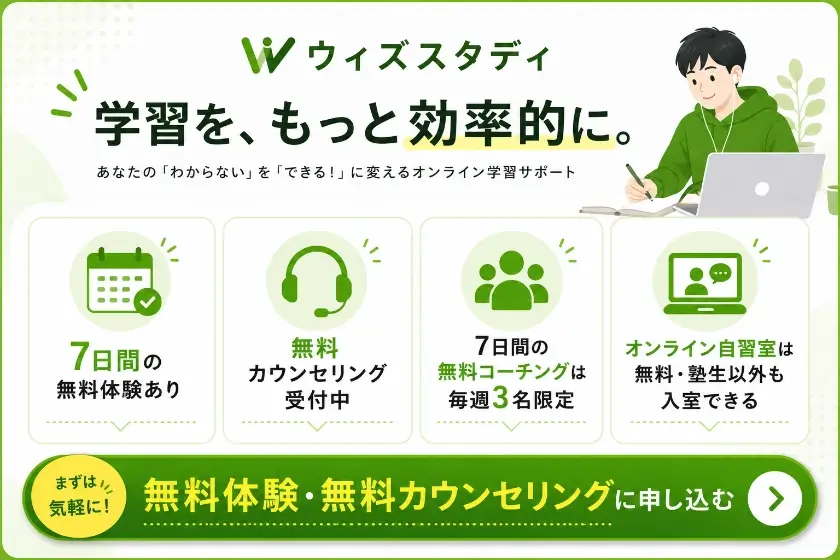 ウィズスタディ

学習を、もっと効率的に。

あなたの「わからない」を「できる！」に変えるオンライン学習サポート

7日間の無料体験あり

無料カウンセリング受付中

7日間の無料コーチングは毎週3名限定

オンライン自習室は無料・塾生以外も入室できる

まずは気軽に！

無料体験・無料カウンセリングに申し込む